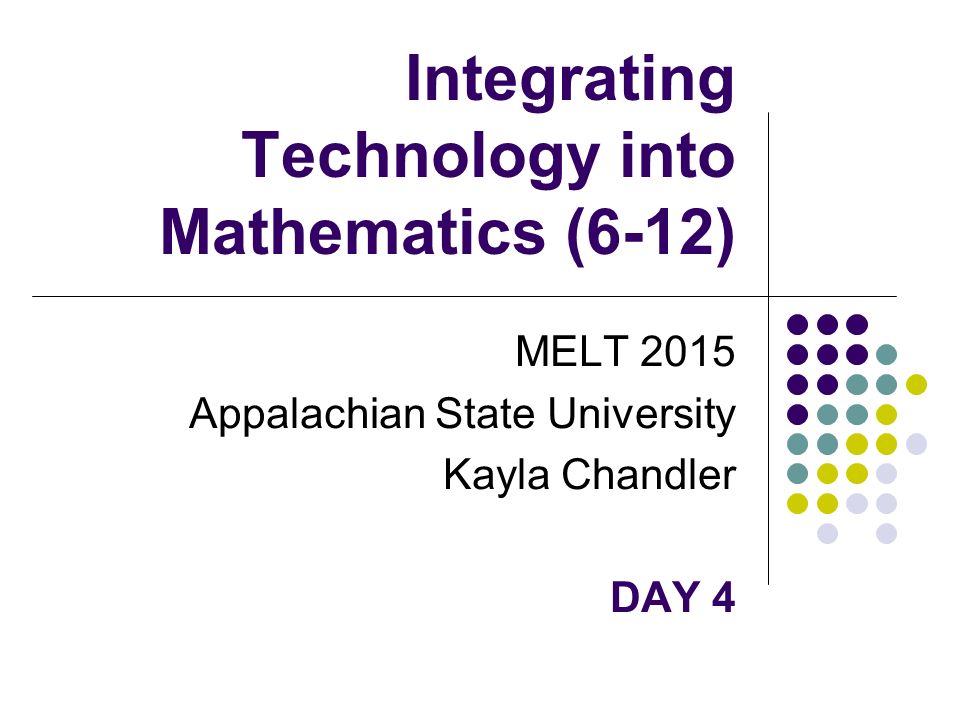 Integrating Technology into Mathematics (6-12)

MELT 2015
Appalachian State University
Kayla Chandler

DAY 4